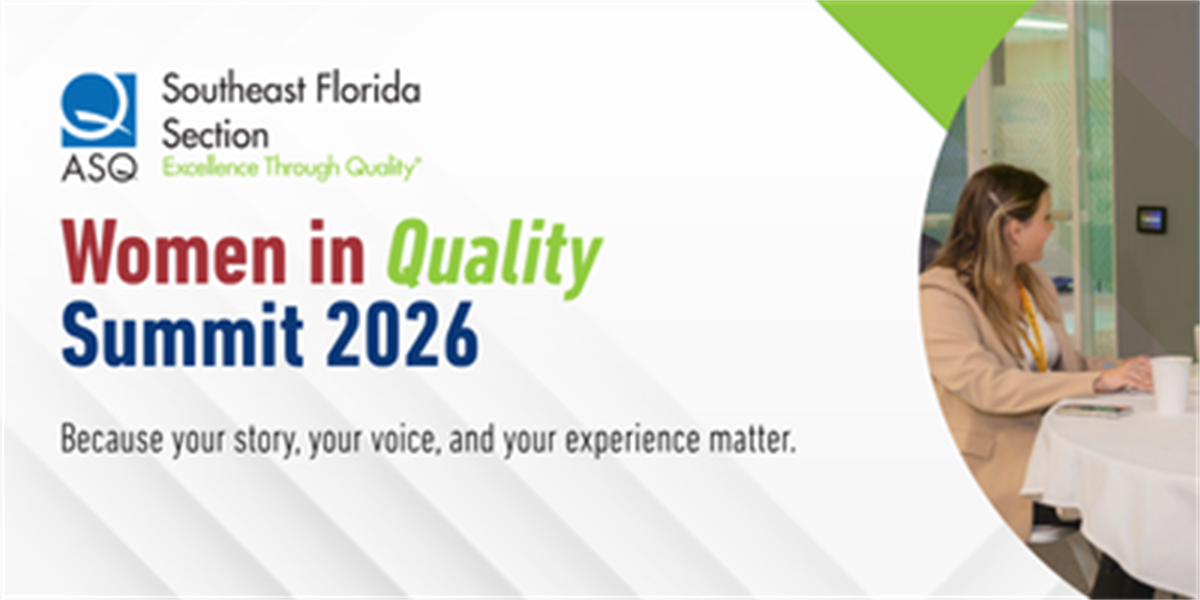 ASQ
Southeast Florida Section
Excellence Through Quality®

Women in Quality Summit 2026

Because your story, your voice, and your experience matter.